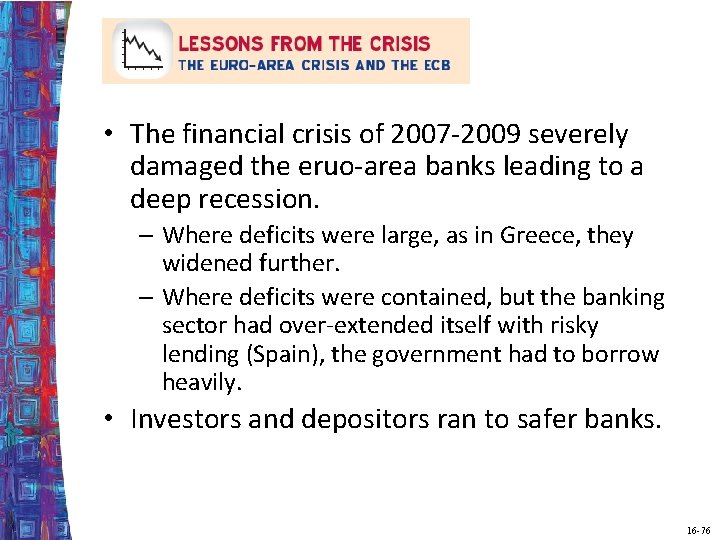 LESSONS FROM THE CRISIS
THE EURO-AREA CRISIS AND THE ECB

• The financial crisis of 2007-2009 severely damaged the eruo-area banks leading to a deep recession.
– Where deficits were large, as in Greece, they widened further.
– Where deficits were contained, but the banking sector had over-extended itself with risky lending (Spain), the government had to borrow heavily.
• Investors and depositors ran to safer banks.

16-76